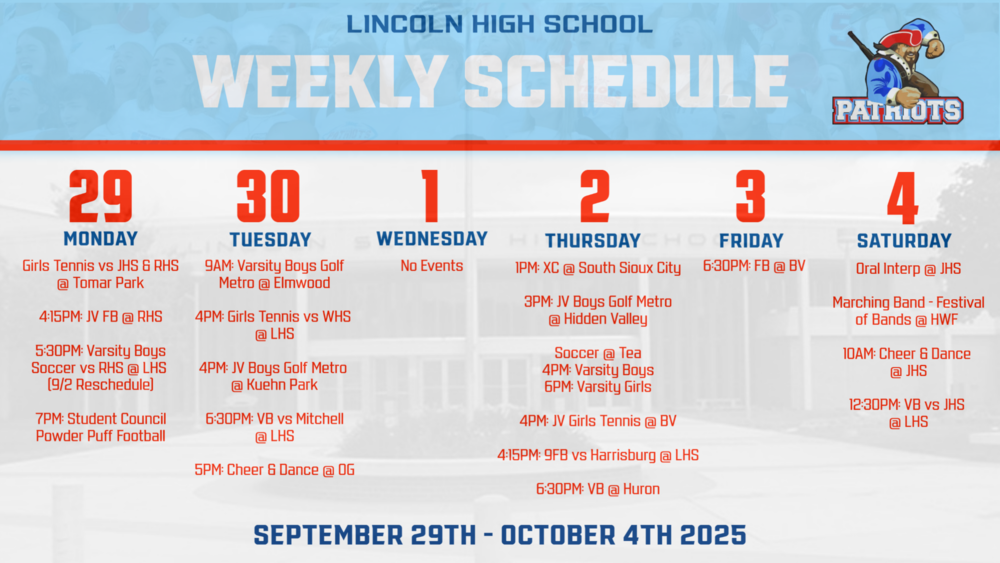 LINCOLN HIGH SCHOOL
WEEKLY SCHEDULE

PATRIOTS

29
MONDAY
Girls Tennis vs JHS & RHS @ Tomar Park

4:15PM: JV FB @ RHS

5:30PM: Varsity Boys Soccer vs RHS @ LHS (9/2 Reschedule)

7PM: Student Council Powder Puff Football

30
TUESDAY
9AM: Varsity Boys Golf Metro @ Elmwood

4PM: Girls Tennis vs WHS @ LHS

4PM: JV Boys Golf Metro @ Kuehn Park

6:30PM: VB vs Mitchell @ LHS

5PM: Cheer & Dance @ OG

1
WEDNESDAY
No Events

2
THURSDAY
1PM: XC @ South Sioux City

3PM: JV Boys Golf Metro @ Hidden Valley

Soccer @ Tea
4PM: Varsity Boys
6PM: Varsity Girls

4PM: JV Girls Tennis @ BV

4:15PM: 9FB vs Harrisburg @ LHS

6:30PM: VB @ Huron

3
FRIDAY
6:30PM: FB @ BV

4
SATURDAY
Oral Interp @ JHS

Marching Band - Festival of Bands @ HWF

10AM: Cheer & Dance @ JHS

12:30PM: VB vs JHS @ LHS

SEPTEMBER 29TH - OCTOBER 4TH 2025